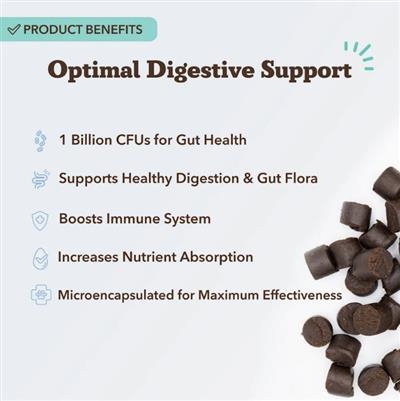 PRODUCT BENEFITS

Optimal Digestive Support

1 Billion CFUs for Gut Health

Supports Healthy Digestion & Gut Flora

Boosts Immune System

Increases Nutrient Absorption

Microencapsulated for Maximum Effectiveness